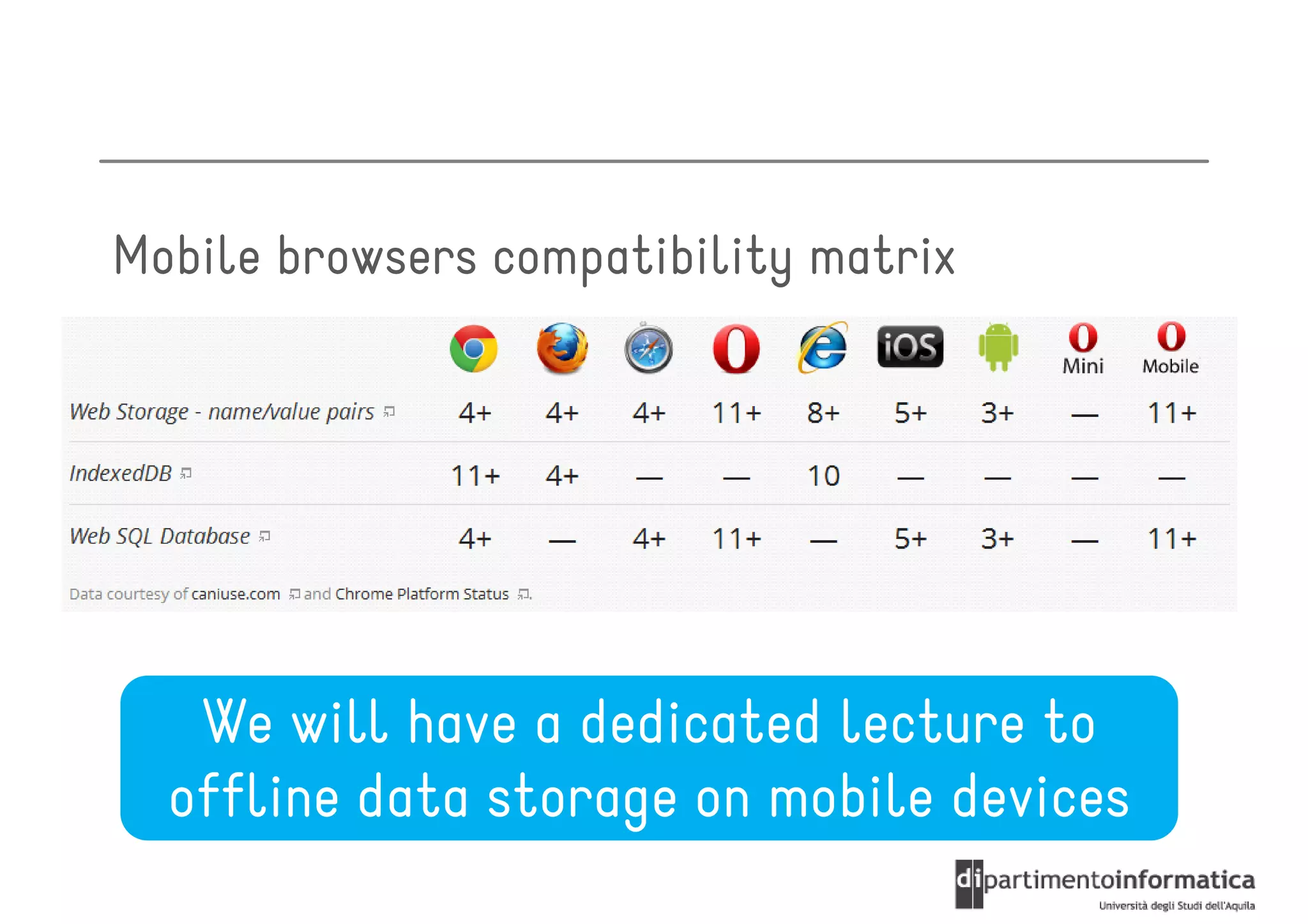 Mobile browsers compatibility matrix

| | | | | | | iOS | | Mini | Mobile |
|---|---|---|---|---|---|---|---|---|---|
| Web Storage - name/value pairs | 4+ | 4+ | 4+ | 11+ | 8+ | 5+ | 3+ | — | 11+ |
| IndexedDB | 11+ | 4+ | — | — | 10 | — | — | — | — |
| Web SQL Database | 4+ | — | 4+ | 11+ | — | 5+ | 3+ | — | 11+ |

Data courtesy of caniuse.com and Chrome Platform Status.

We will have a dedicated lecture to offline data storage on mobile devices

dipartimentoinformatica
Università degli Studi dell'Aquila